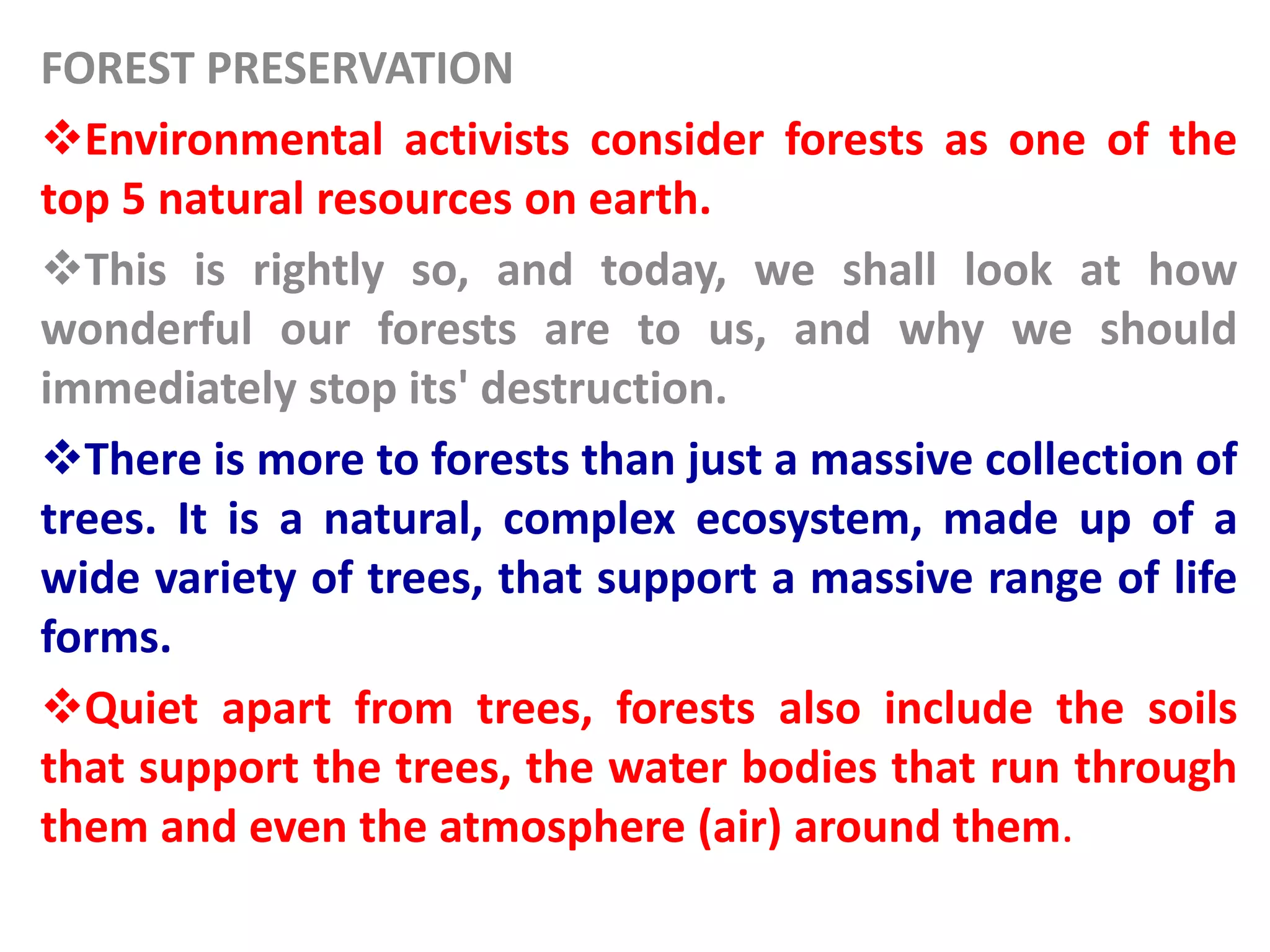 FOREST PRESERVATION

❖Environmental activists consider forests as one of the top 5 natural resources on earth.

❖This is rightly so, and today, we shall look at how wonderful our forests are to us, and why we should immediately stop its' destruction.

❖There is more to forests than just a massive collection of trees. It is a natural, complex ecosystem, made up of a wide variety of trees, that support a massive range of life forms.

❖Quiet apart from trees, forests also include the soils that support the trees, the water bodies that run through them and even the atmosphere (air) around them.